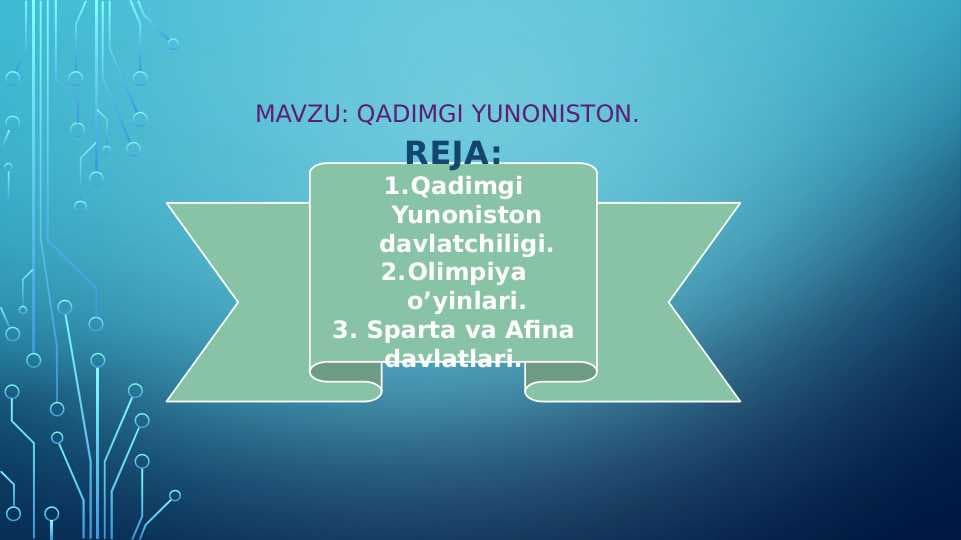 MAVZU: QADIMGI YUNONISTON.

REJA:

1.Qadimgi Yunoniston davlatchiligi.
2.Olimpiya o’yinlari.
3. Sparta va Afina davlatlari.